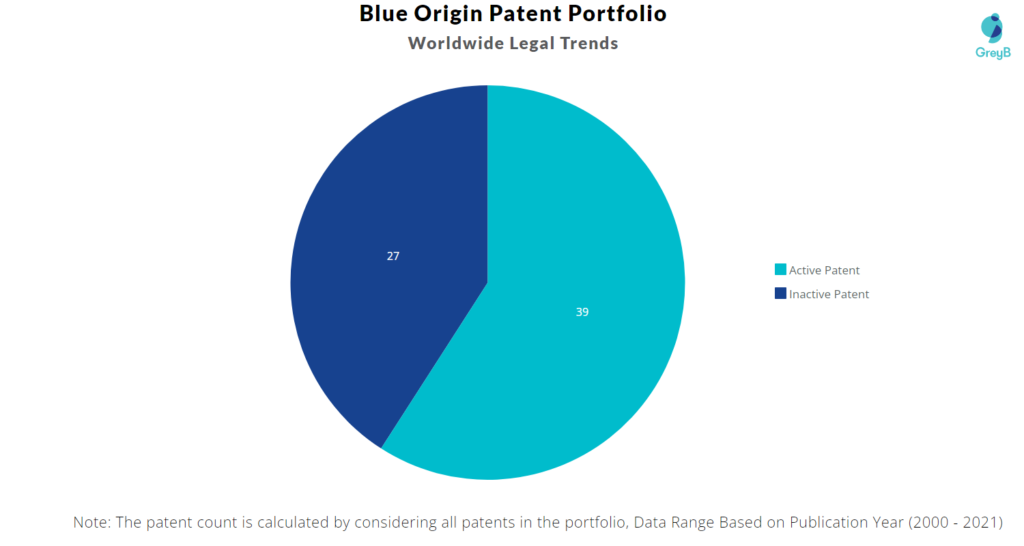 Blue Origin Patent Portfolio
Worldwide Legal Trends

GreyB

27

39

Active Patent
Inactive Patent

Note: The patent count is calculated by considering all patents in the portfolio, Data Range Based on Publication Year (2000 - 2021)